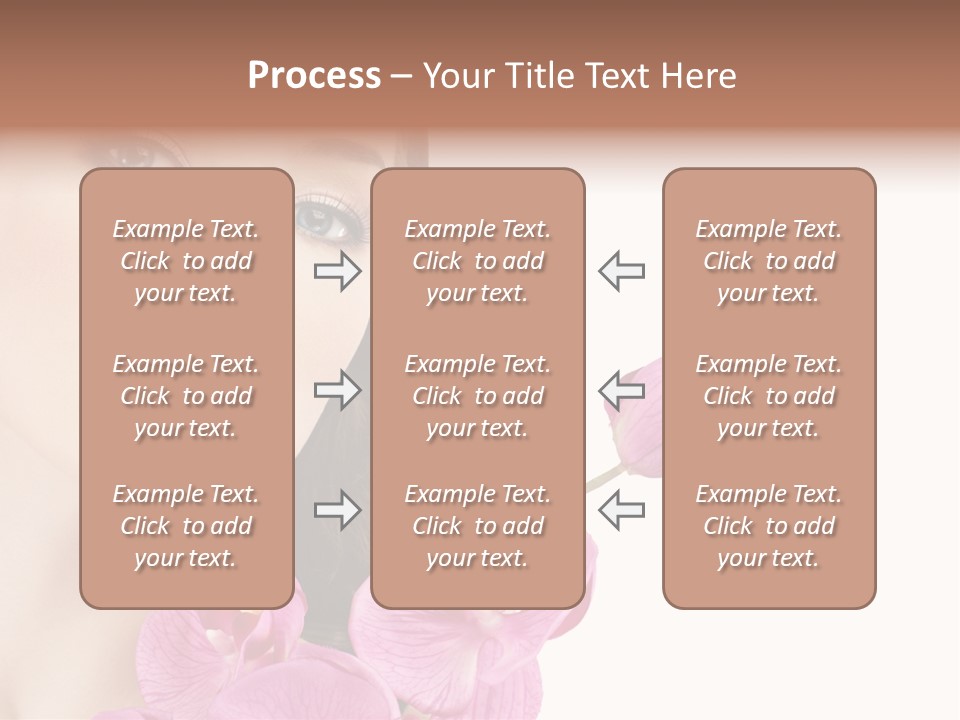 Process – Your Title Text Here

Example Text. Click to add your text.

Example Text. Click to add your text.

Example Text. Click to add your text.

Example Text. Click to add your text.

Example Text. Click to add your text.

Example Text. Click to add your text.

Example Text. Click to add your text.

Example Text. Click to add your text.

Example Text. Click to add your text.